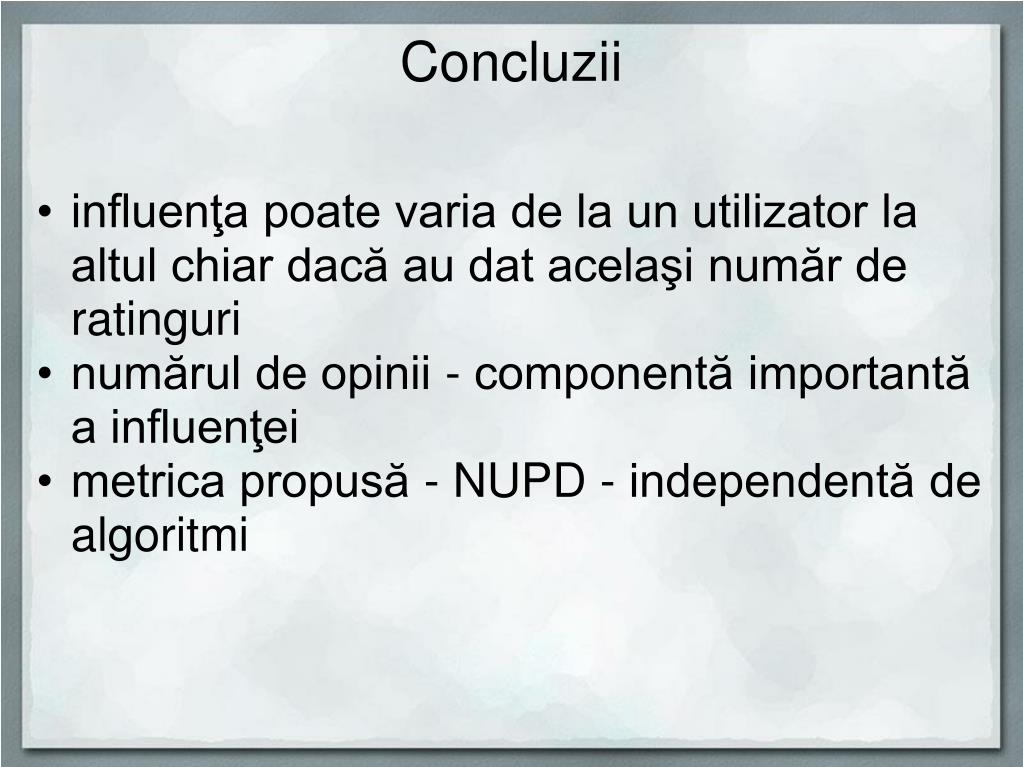 Concluzii

• influenţa poate varia de la un utilizator la altul chiar dacă au dat acelaşi număr de ratinguri
• numărul de opinii - componentă importantă a influenţei
• metrica propusă - NUPD - independentă de algoritmi